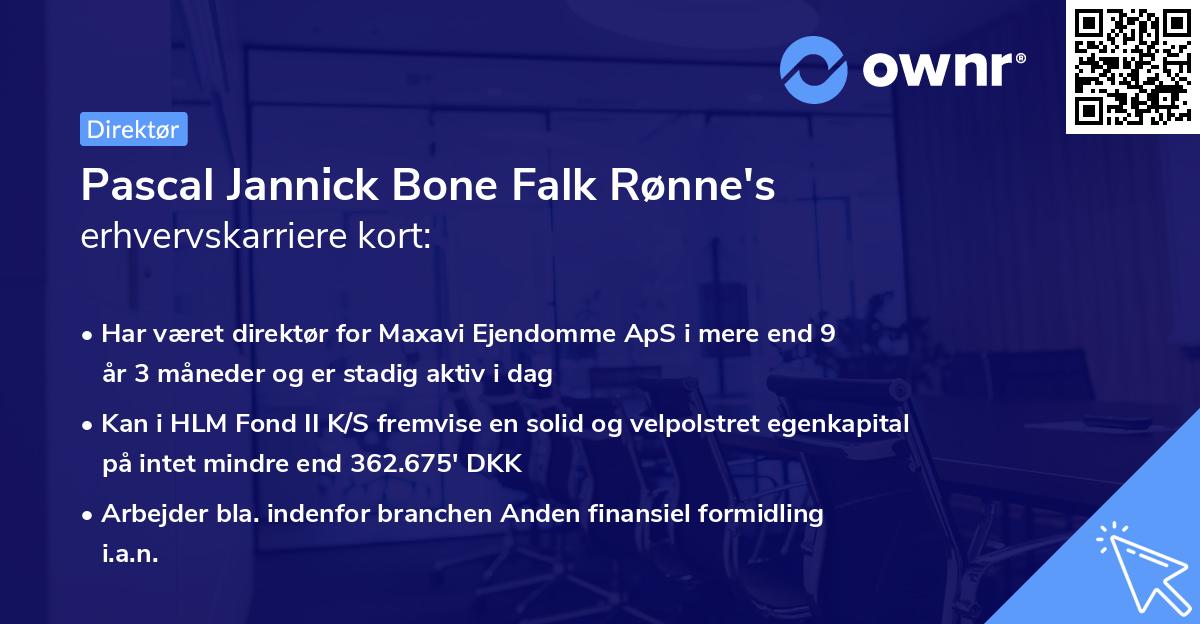 ownr®

Direktør

Pascal Jannick Bone Falk Rønne's erhvervskarriere kort:

• Har været direktør for Maxavi Ejendomme ApS i mere end 9 år 3 måneder og er stadig aktiv i dag

• Kan i HLM Fond II K/S fremvise en solid og velpolstret egenkapital på intet mindre end 362.675' DKK

• Arbejder bla. indenfor branchen Anden finansiel formidling i.a.n.